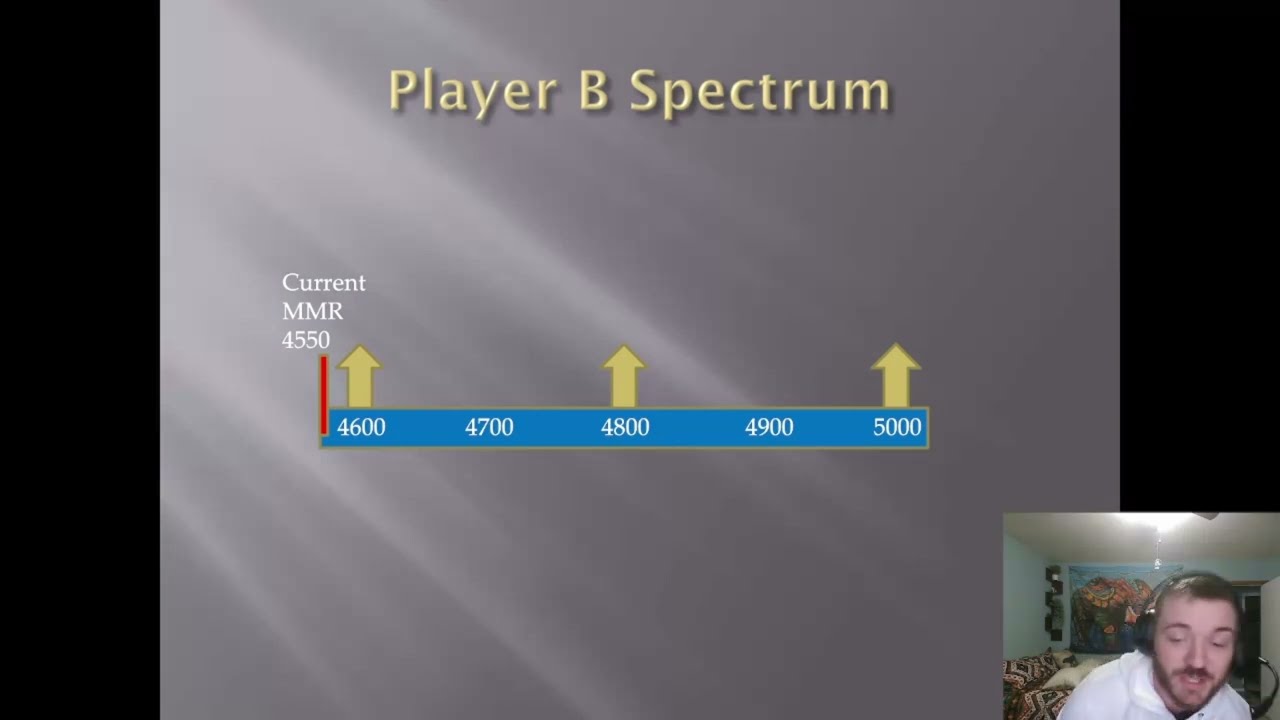 Player B Spectrum

Current
MMR
4550

4600 4700 4800 4900 5000